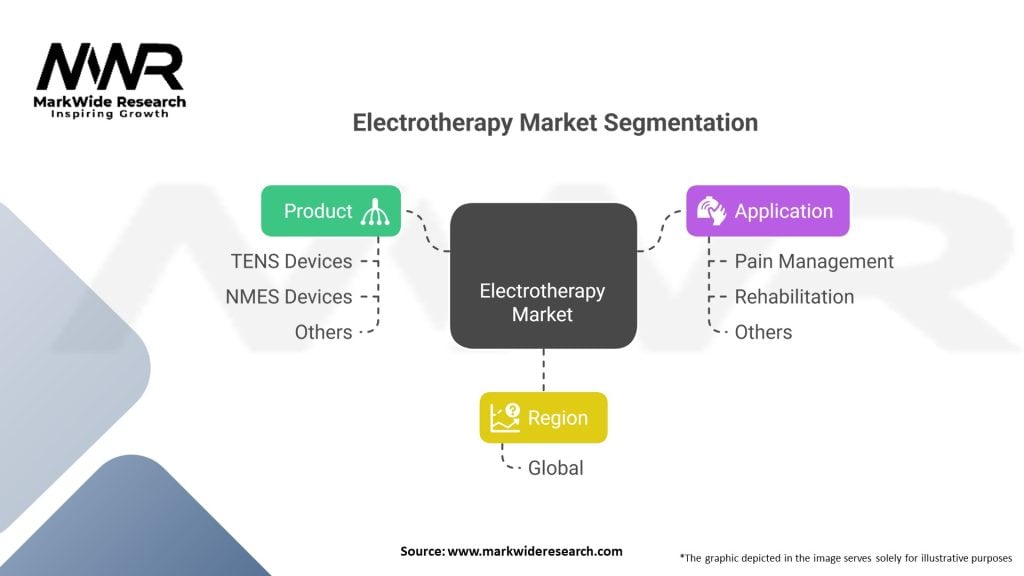 MWR
MarkWide Research
Inspiring Growth

Electrotherapy Market Segmentation

Product
TENS Devices
NMES Devices
Others

Electrotherapy Market

Application
Pain Management
Rehabilitation
Others

Region
Global

Source: www.markwideresearch.com

*The graphic depicted in the image serves solely for illustrative purposes